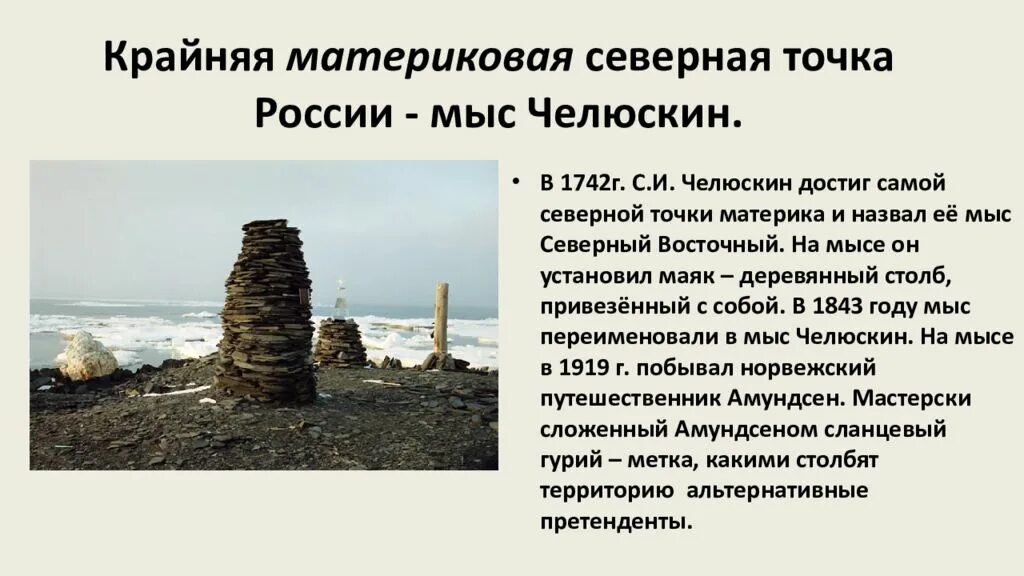 Крайняя материковая северная точка России - мыс Челюскин.

• В 1742г. С.И. Челюскин достиг самой северной точки материка и назвал её мыс Северный Восточный. На мысе он установил маяк – деревянный столб, привезённый с собой. В 1843 году мыс переименовали в мыс Челюскин. На мысе в 1919 г. побывал норвежский путешественник Амундсен. Мастерски сложенный Амундсеном сланцевый гурий – метка, какими столбят территорию альтернативные претенденты.